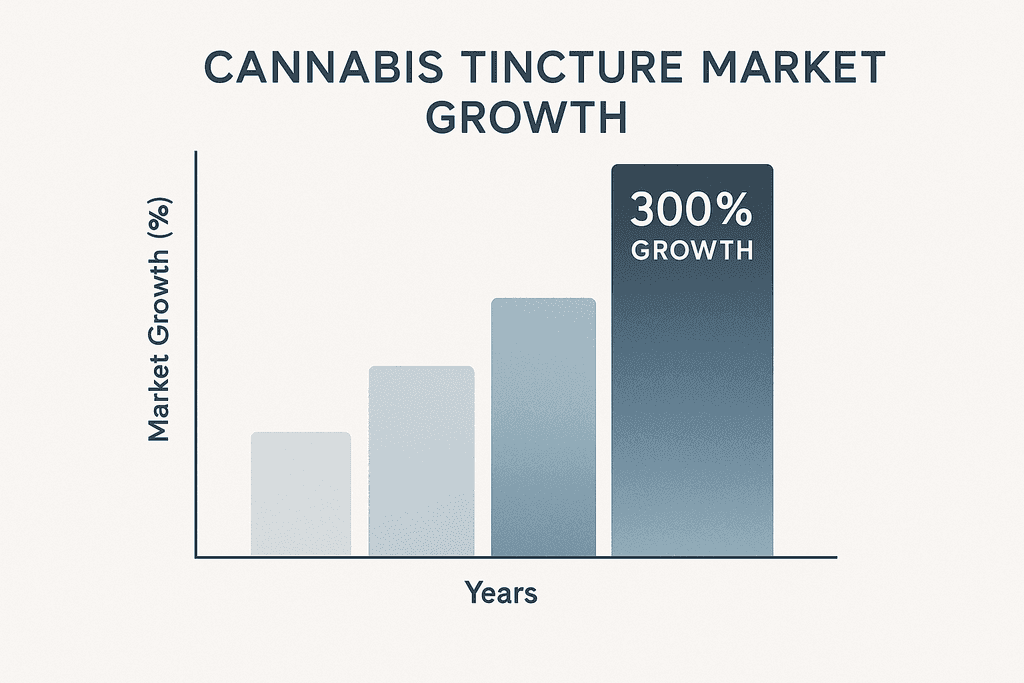 CANNABIS TINCTURE MARKET GROWTH

Market Growth (%)

300%
GROWTH

Years